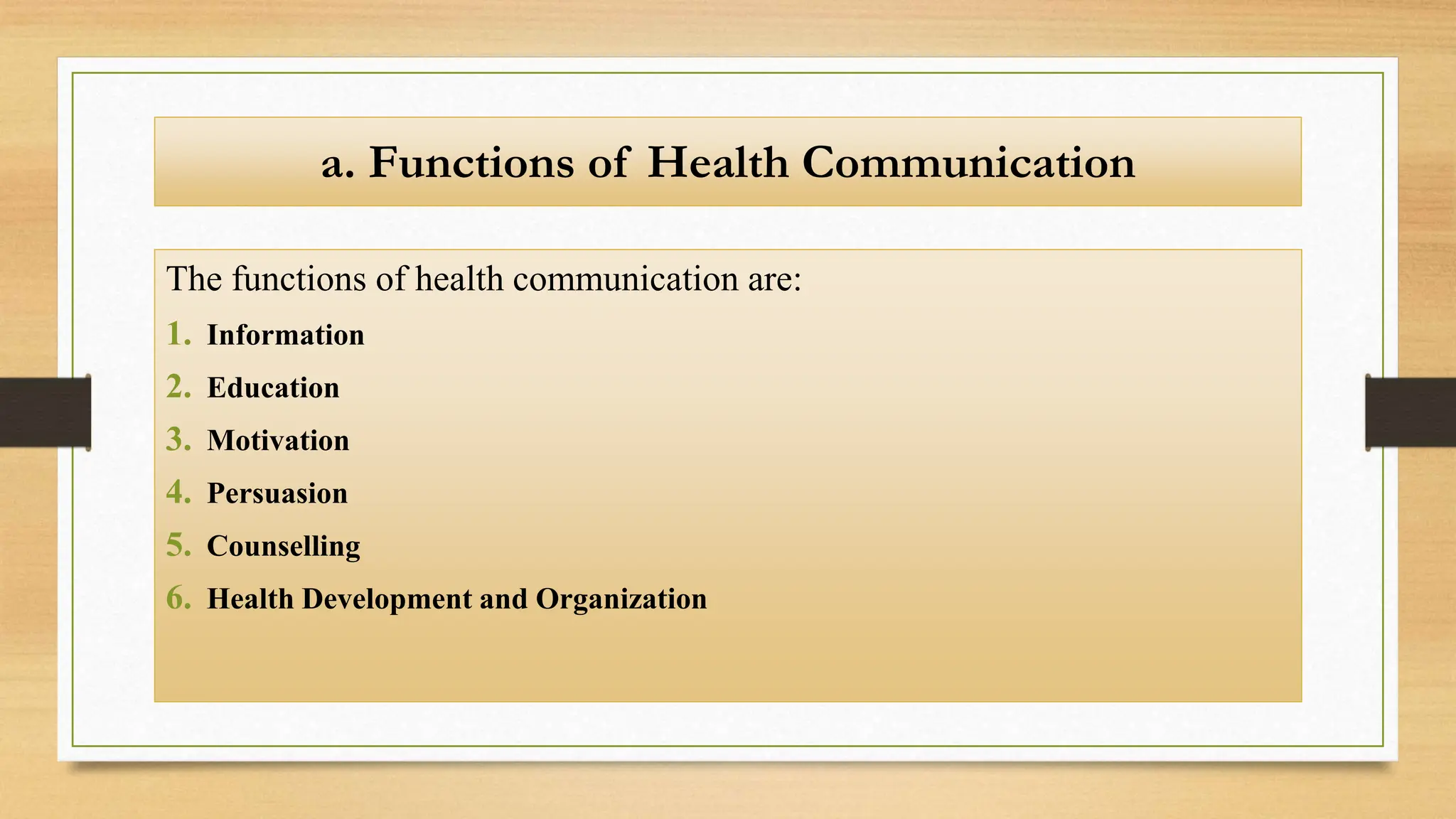 a. Functions of Health Communication

The functions of health communication are:

1. Information
2. Education
3. Motivation
4. Persuasion
5. Counselling
6. Health Development and Organization